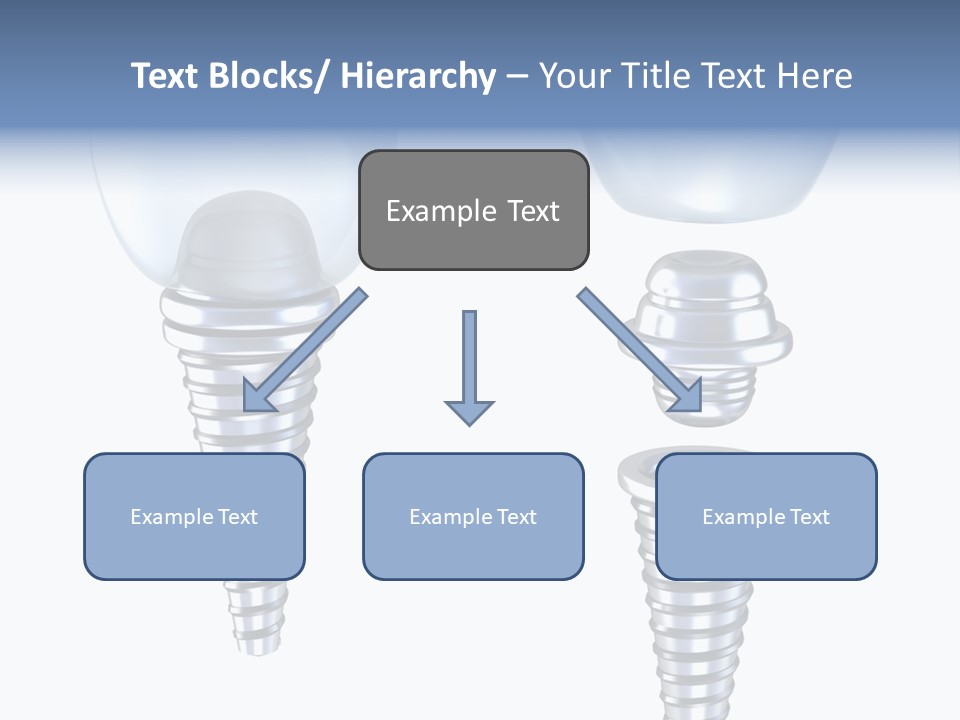 Text Blocks/ Hierarchy – Your Title Text Here

Example Text

Example Text

Example Text

Example Text